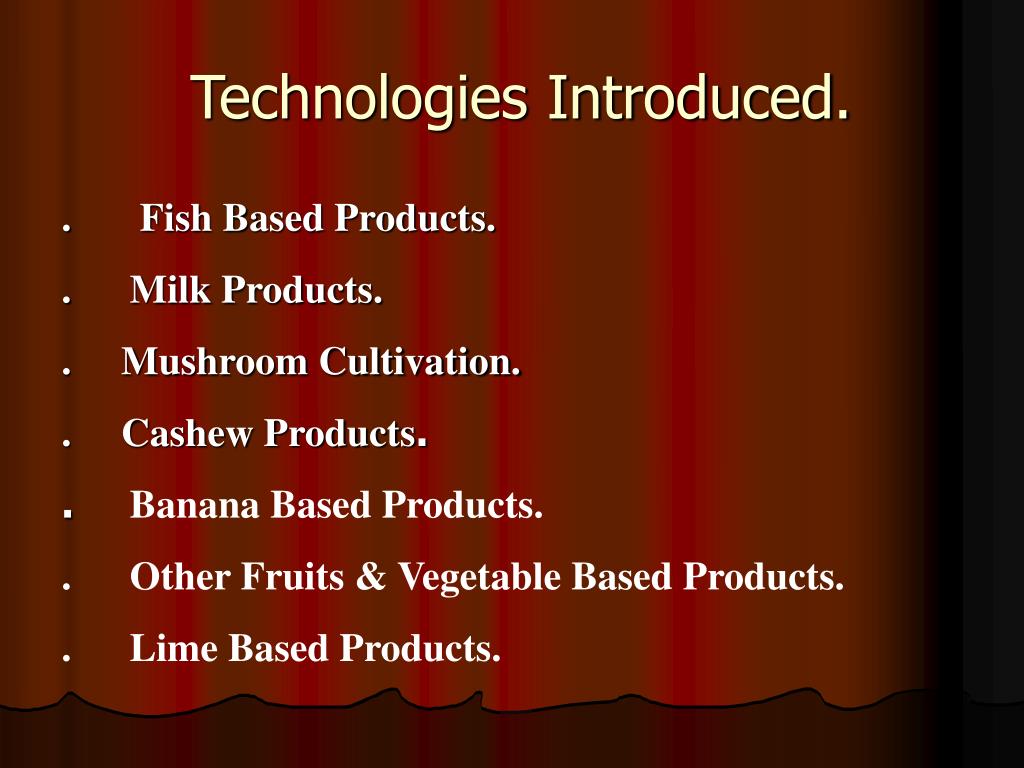 Technologies Introduced.

. Fish Based Products.

. Milk Products.

. Mushroom Cultivation.

. Cashew Products.

. Banana Based Products.

. Other Fruits & Vegetable Based Products.

. Lime Based Products.